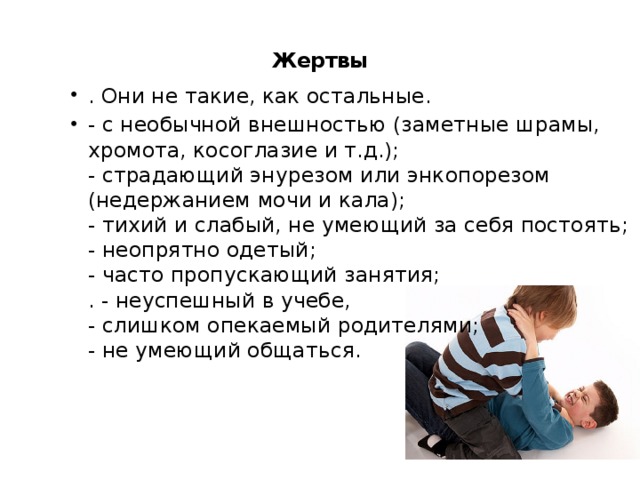 Жертвы

• . Они не такие, как остальные.

• - с необычной внешностью (заметные шрамы, хромота, косоглазие и т.д.);
- страдающий энурезом или энкопорезом (недержанием мочи и кала);
- тихий и слабый, не умеющий за себя постоять;
- неопрятно одетый;
- часто пропускающий занятия;
. - неуспешный в учебе,
- слишком опекаемый родителями;
- не умеющий общаться.